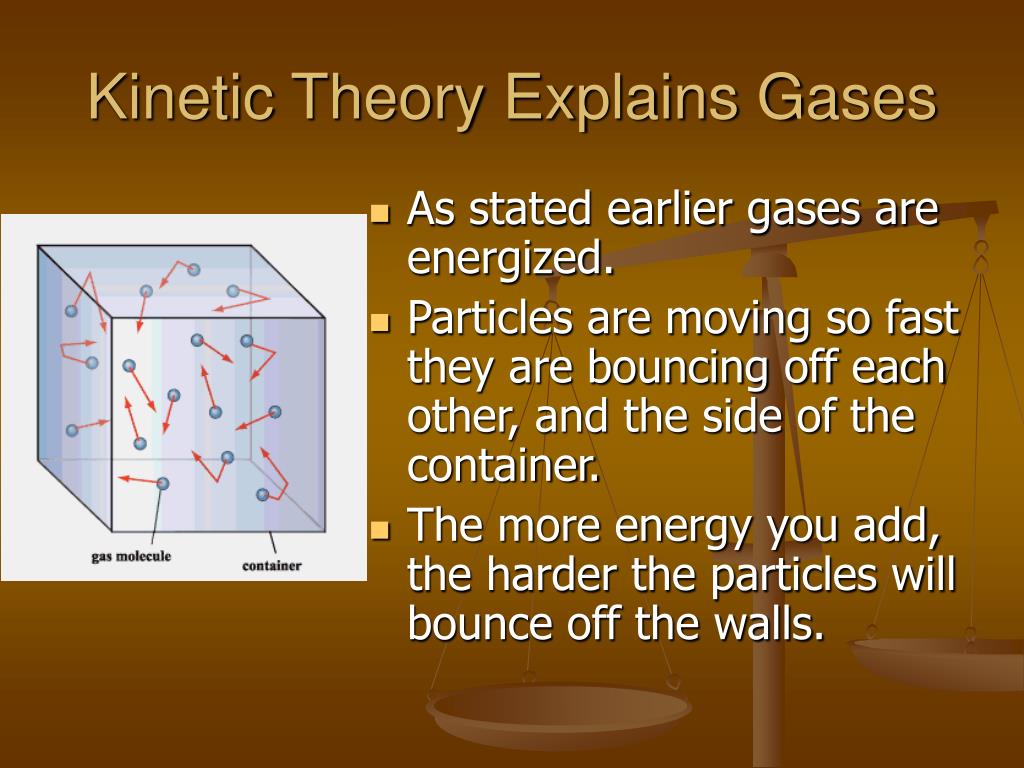 Kinetic Theory Explains Gases

gas molecule

container

- As stated earlier gases are energized.
- Particles are moving so fast they are bouncing off each other, and the side of the container.
- The more energy you add, the harder the particles will bounce off the walls.